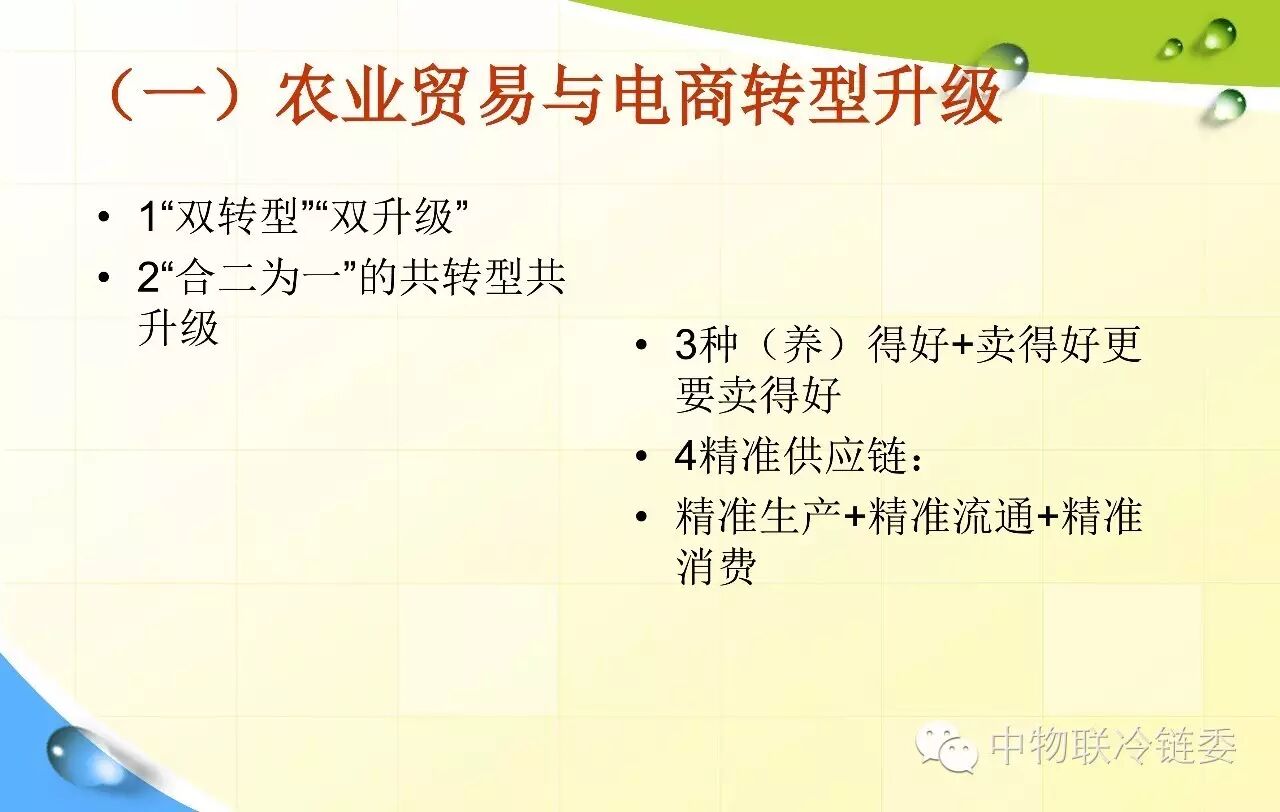 （一）农业贸易与电商转型升级

• 1“双转型”“双升级”
• 2“合二为一”的共转型共升级

• 3种（养）得好+卖得好更要卖得好
• 4精准供应链：
• 精准生产+精准流通+精准消费

中物联冷链委